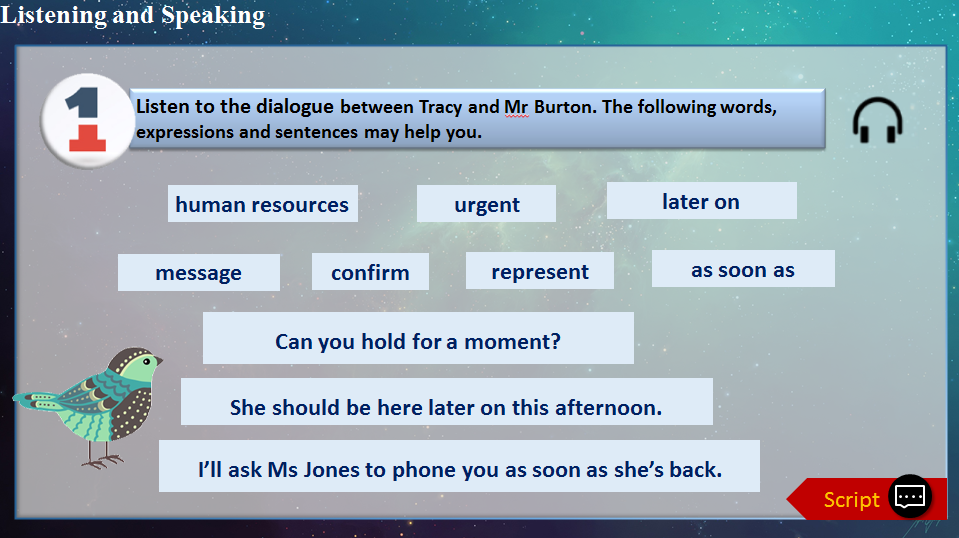 Listening and Speaking

1

Listen to the dialogue between Tracy and Mr Burton. The following words, expressions and sentences may help you.

human resources

urgent

later on

message

confirm

represent

as soon as

Can you hold for a moment?

She should be here later on this afternoon.

I'll ask Ms Jones to phone you as soon as she's back.

Script